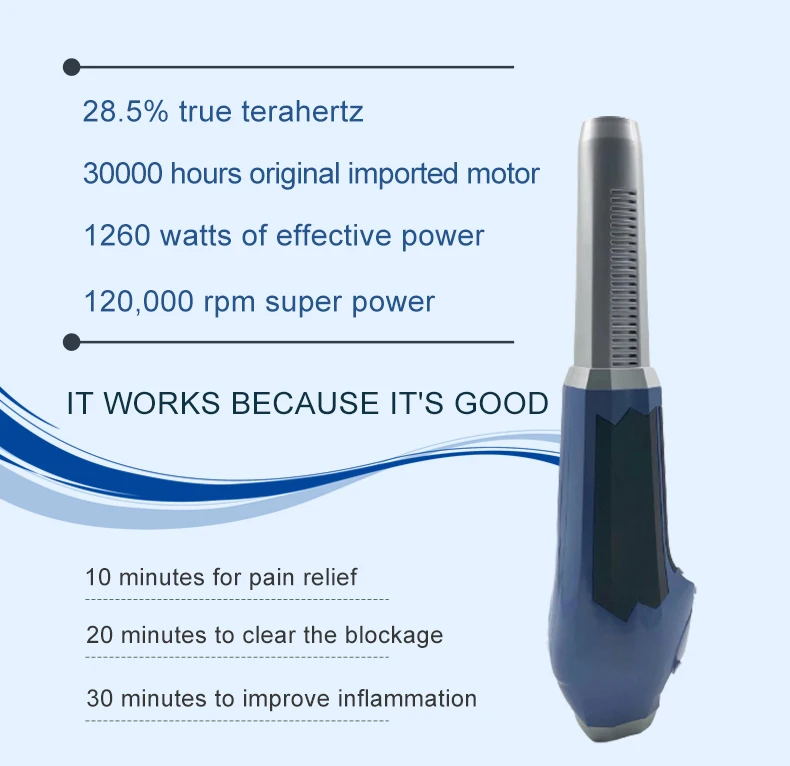 28.5% true terahertz

30000 hours original imported motor

1260 watts of effective power

120,000 rpm super power

IT WORKS BECAUSE IT'S GOOD

10 minutes for pain relief

20 minutes to clear the blockage

30 minutes to improve inflammation